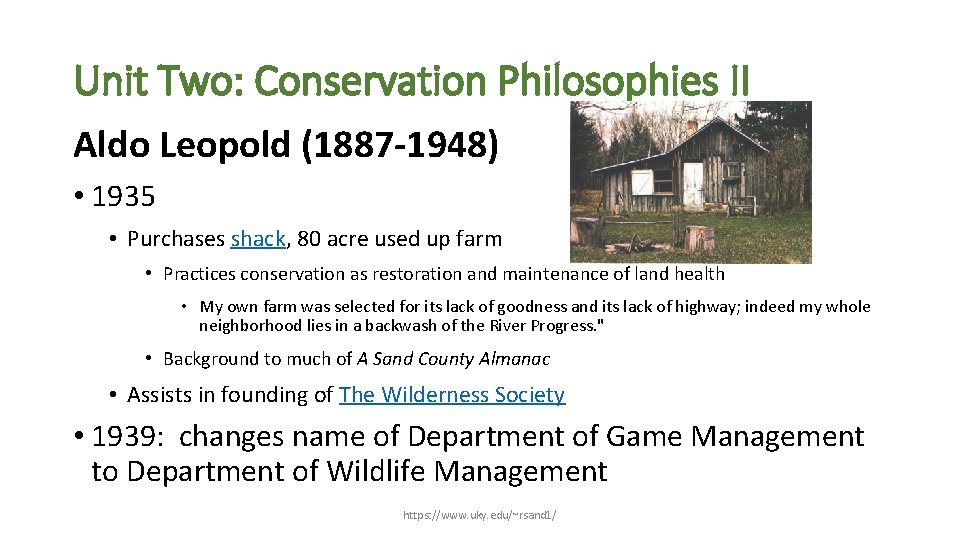 Unit Two: Conservation Philosophies II

Aldo Leopold (1887-1948)

• 1935

• Purchases shack, 80 acre used up farm

• Practices conservation as restoration and maintenance of land health

• My own farm was selected for its lack of goodness and its lack of highway; indeed my whole neighborhood lies in a backwash of the River Progress."

• Background to much of A Sand County Almanac

• Assists in founding of The Wilderness Society

• 1939: changes name of Department of Game Management to Department of Wildlife Management

https://www.uky.edu/~rsand1/